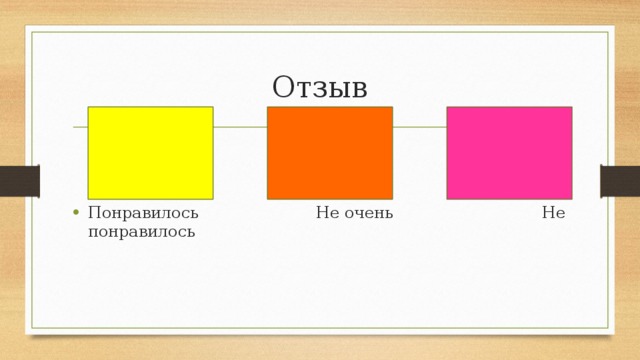 Отзыв

• Понравилось Не очень Не понравилось